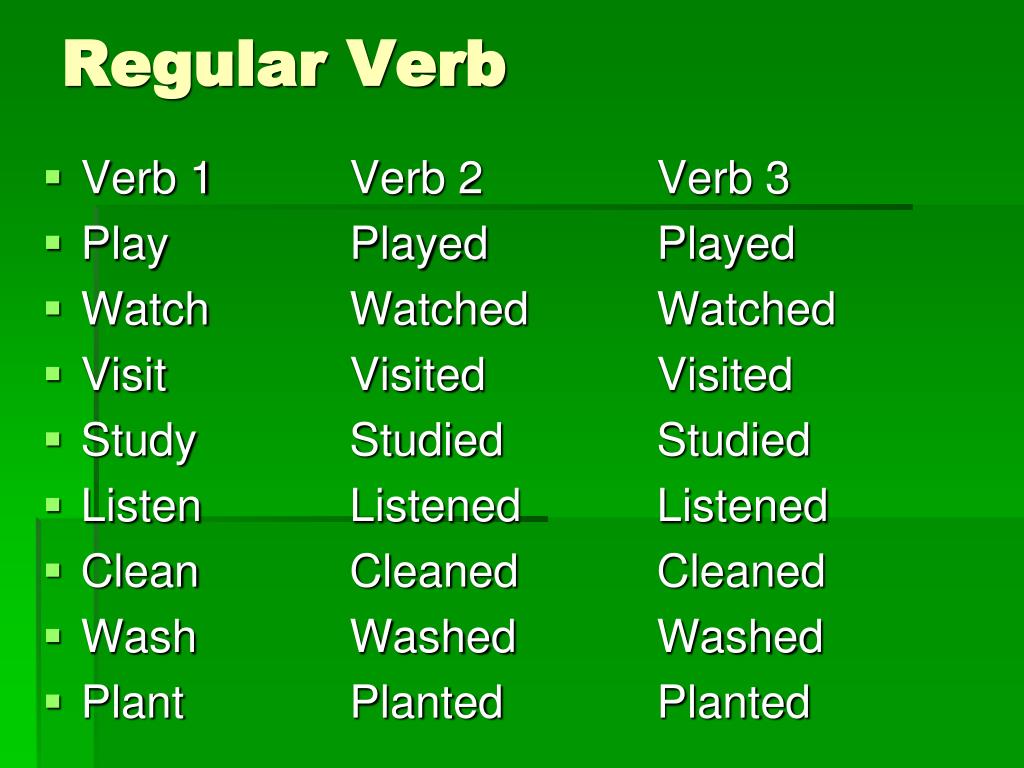 Regular Verb

| Verb 1 | Verb 2 | Verb 3 |
|---|---|---|
| Play | Played | Played |
| Watch | Watched | Watched |
| Visit | Visited | Visited |
| Study | Studied | Studied |
| Listen | Listened | Listened |
| Clean | Cleaned | Cleaned |
| Wash | Washed | Washed |
| Plant | Planted | Planted |